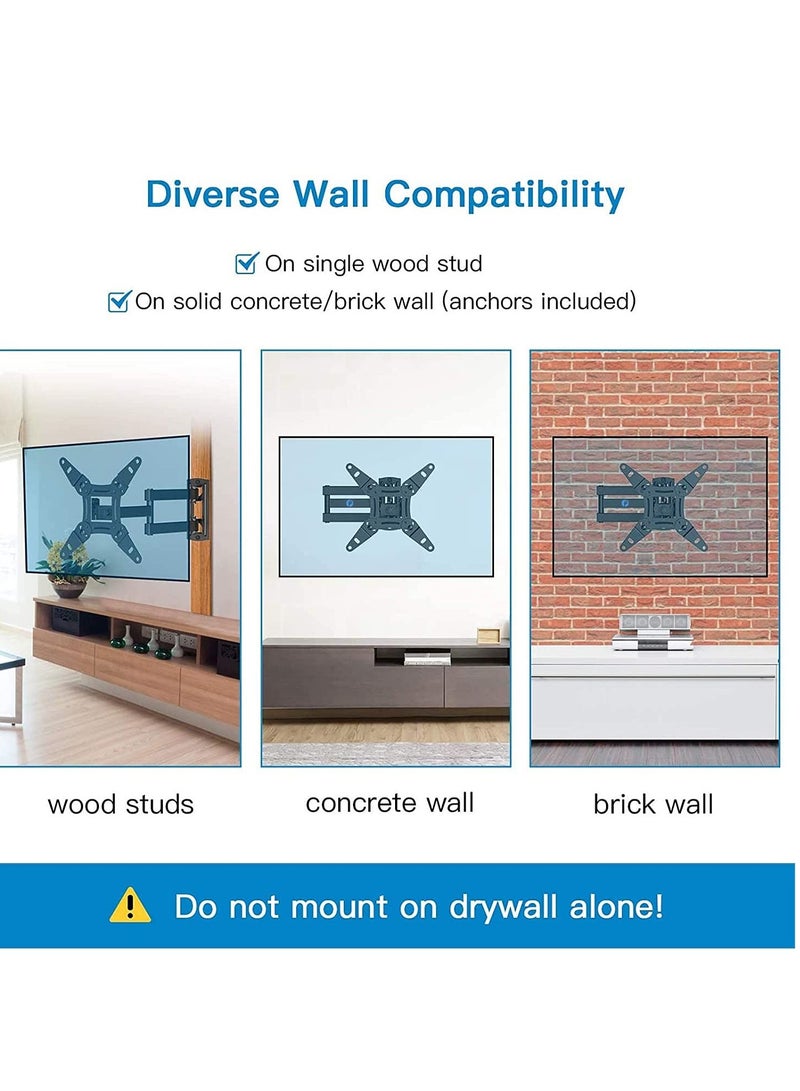 Diverse Wall Compatibility

On single wood stud
On solid concrete/brick wall (anchors included)

wood studs

concrete wall

brick wall

Do not mount on drywall alone!